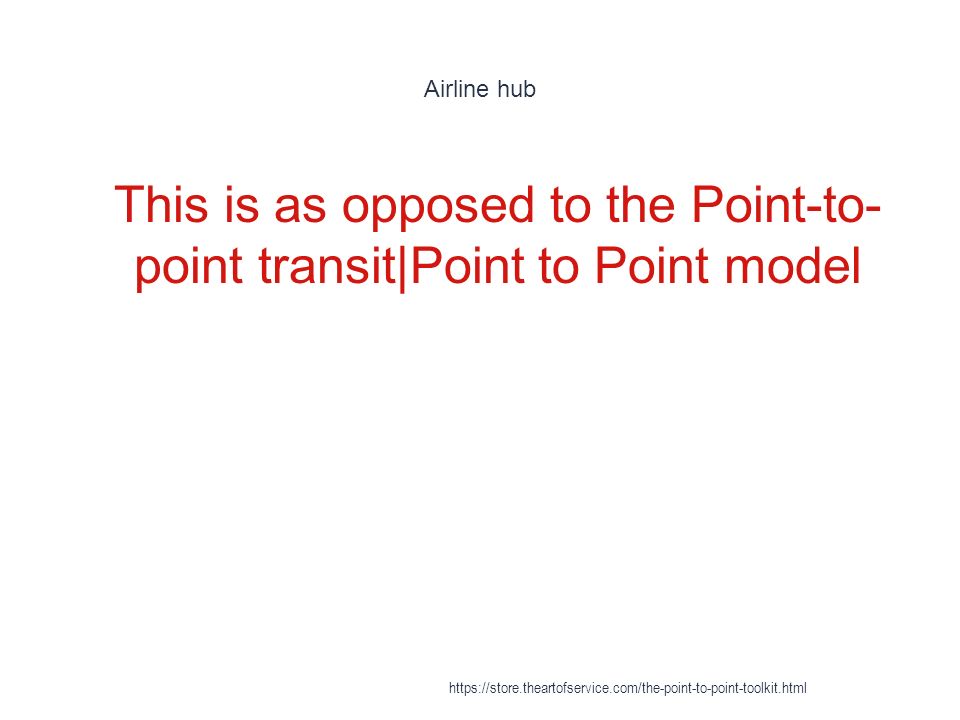 Airline hub

This is as opposed to the Point-to-point transit|Point to Point model

https://store.theartofservice.com/the-point-to-point-toolkit.html